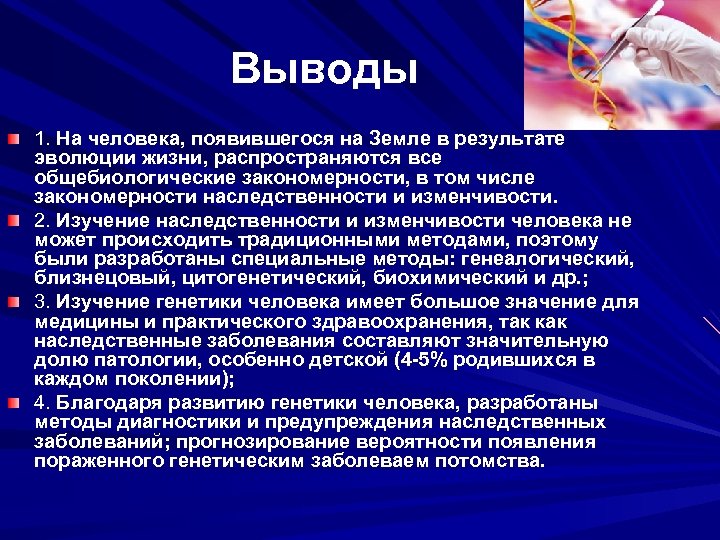 Выводы

1. На человека, появившегося на Земле в результате эволюции жизни, распространяются все общебиологические закономерности, в том числе закономерности наследственности и изменчивости.

2. Изучение наследственности и изменчивости человека не может происходить традиционными методами, поэтому были разработаны специальные методы: генеалогический, близнецовый, цитогенетический, биохимический и др.;

3. Изучение генетики человека имеет большое значение для медицины и практического здравоохранения, так как наследственные заболевания составляют значительную долю патологии, особенно детской (4-5% родившихся в каждом поколении);

4. Благодаря развитию генетики человека, разработаны методы диагностики и предупреждения наследственных заболеваний; прогнозирование вероятности появления пораженного генетическим заболеваем потомства.